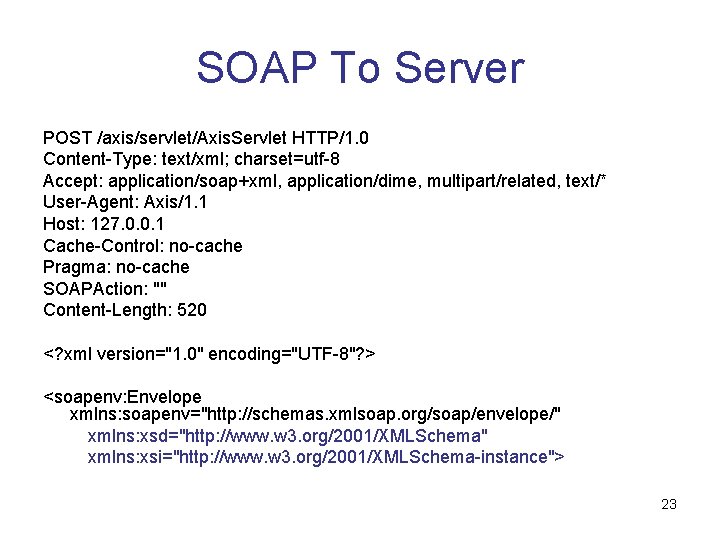 SOAP To Server

POST /axis/servlet/AxisServlet HTTP/1.0
Content-Type: text/xml; charset=utf-8
Accept: application/soap+xml, application/dime, multipart/related, text/*
User-Agent: Axis/1.1
Host: 127.0.0.1
Cache-Control: no-cache
Pragma: no-cache
SOAPAction: ""
Content-Length: 520

<?xml version="1.0" encoding="UTF-8"?>

<soapenv:Envelope
xmlns:soapenv="http://schemas.xmlsoap.org/soap/envelope/"
xmlns:xsd="http://www.w3.org/2001/XMLSchema"
xmlns:xsi="http://www.w3.org/2001/XMLSchema-instance">

23